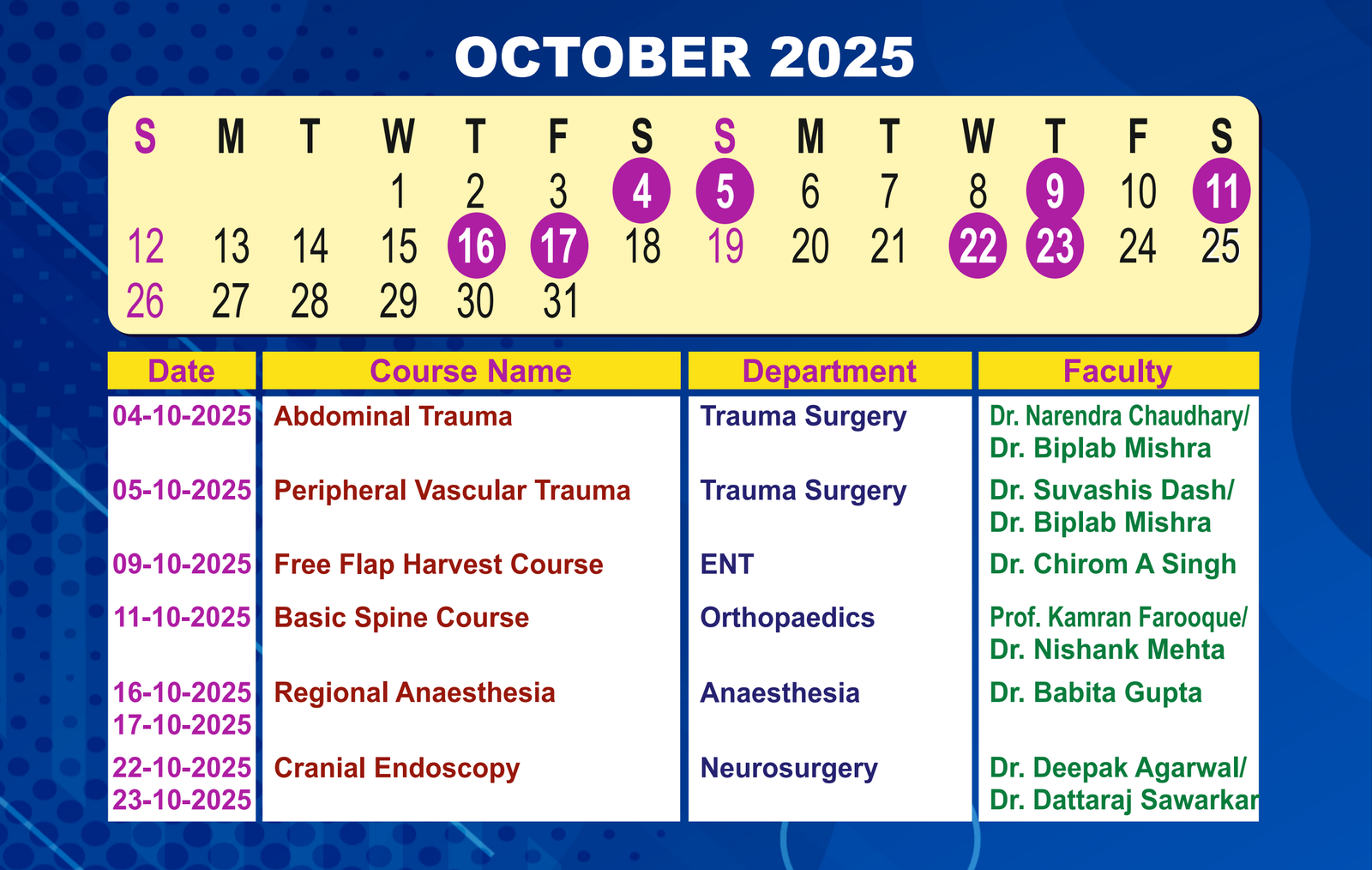 OCTOBER 2025

| S | M | T | W | T | F | S | S | M | T | W | T | F | S |
|---|---|---|---|---|---|---|---|---|---|---|---|---|---|
| | | | 1 | 2 | 3 | 4 | 5 | 6 | 7 | 8 | 9 | 10 | 11 |
| 12 | 13 | 14 | 15 | 16 | 17 | 18 | 19 | 20 | 21 | 22 | 23 | 24 | 25 |
| 26 | 27 | 28 | 29 | 30 | 31 | | | | | | | | |

| Date | Course Name | Department | Faculty |
|---|---|---|---|
| 04-10-2025 | Abdominal Trauma | Trauma Surgery | Dr. Narendra Chaudhary/ Dr. Biplab Mishra |
| 05-10-2025 | Peripheral Vascular Trauma | Trauma Surgery | Dr. Suvashis Dash/ Dr. Biplab Mishra |
| 09-10-2025 | Free Flap Harvest Course | ENT | Dr. Chirom A Singh |
| 11-10-2025 | Basic Spine Course | Orthopaedics | Prof. Kamran Farooque/ Dr. Nishank Mehta |
| 16-10-2025 17-10-2025 | Regional Anaesthesia | Anaesthesia | Dr. Babita Gupta |
| 22-10-2025 23-10-2025 | Cranial Endoscopy | Neurosurgery | Dr. Deepak Agarwal/ Dr. Dattaraj Sawarkar |